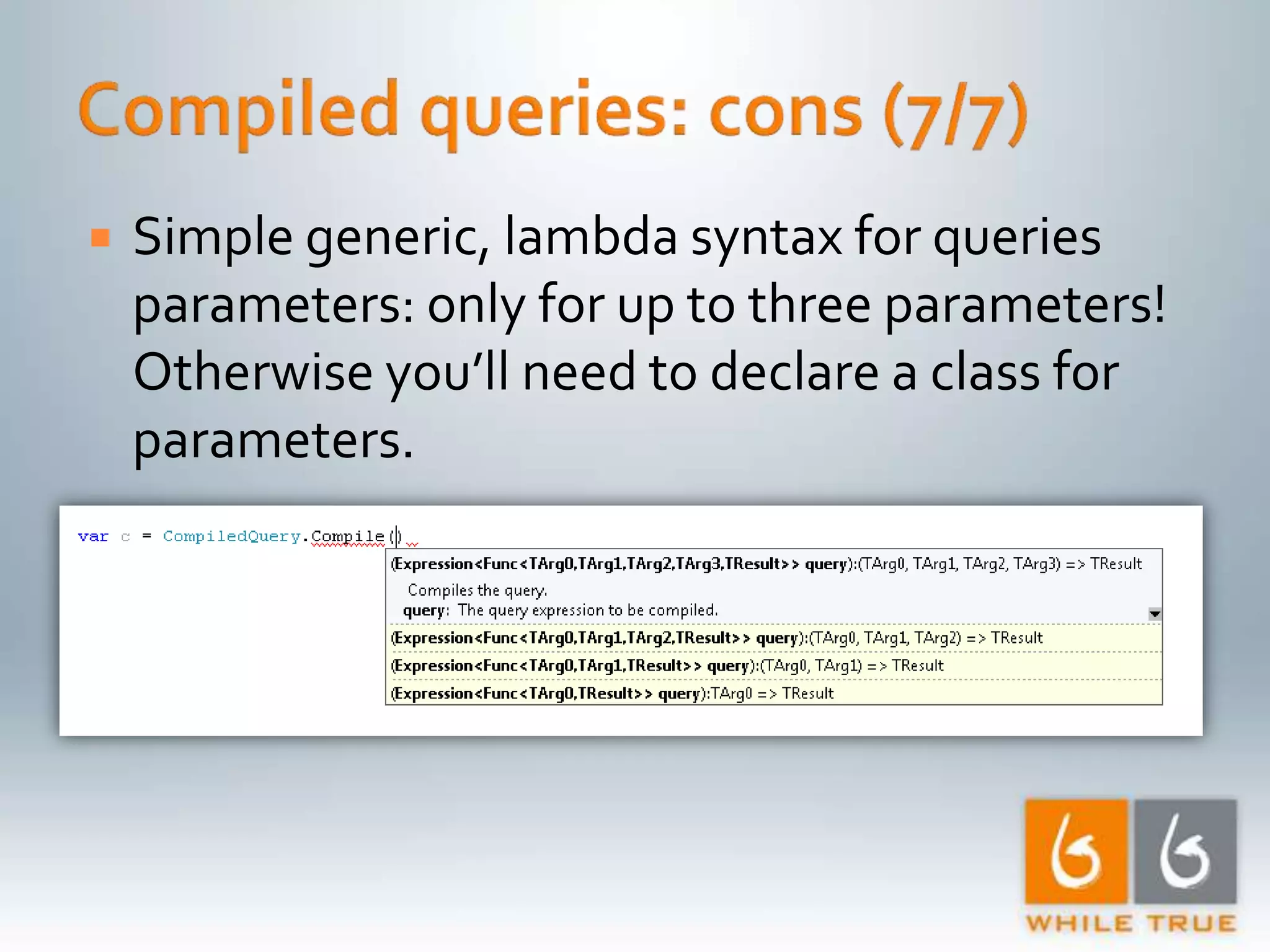 Compiled queries: cons (7/7)

Simple generic, lambda syntax for queries parameters: only for up to three parameters! Otherwise you'll need to declare a class for parameters.

var c = CompiledQuery.Compile()

(Expression<Func<TArg0,TArg1,TArg2,TArg3,TResult>> query):(TArg0, TArg1, TArg2, TArg3) => TResult
Compiles the query.
query: The query expression to be compiled.

(Expression<Func<TArg0,TArg1,TArg2,TResult>> query):(TArg0, TArg1, TArg2) => TResult

(Expression<Func<TArg0,TArg1,TResult>> query):(TArg0, TArg1) => TResult

(Expression<Func<TArg0,TResult>> query):TArg0 => TResult

WHILE TRUE